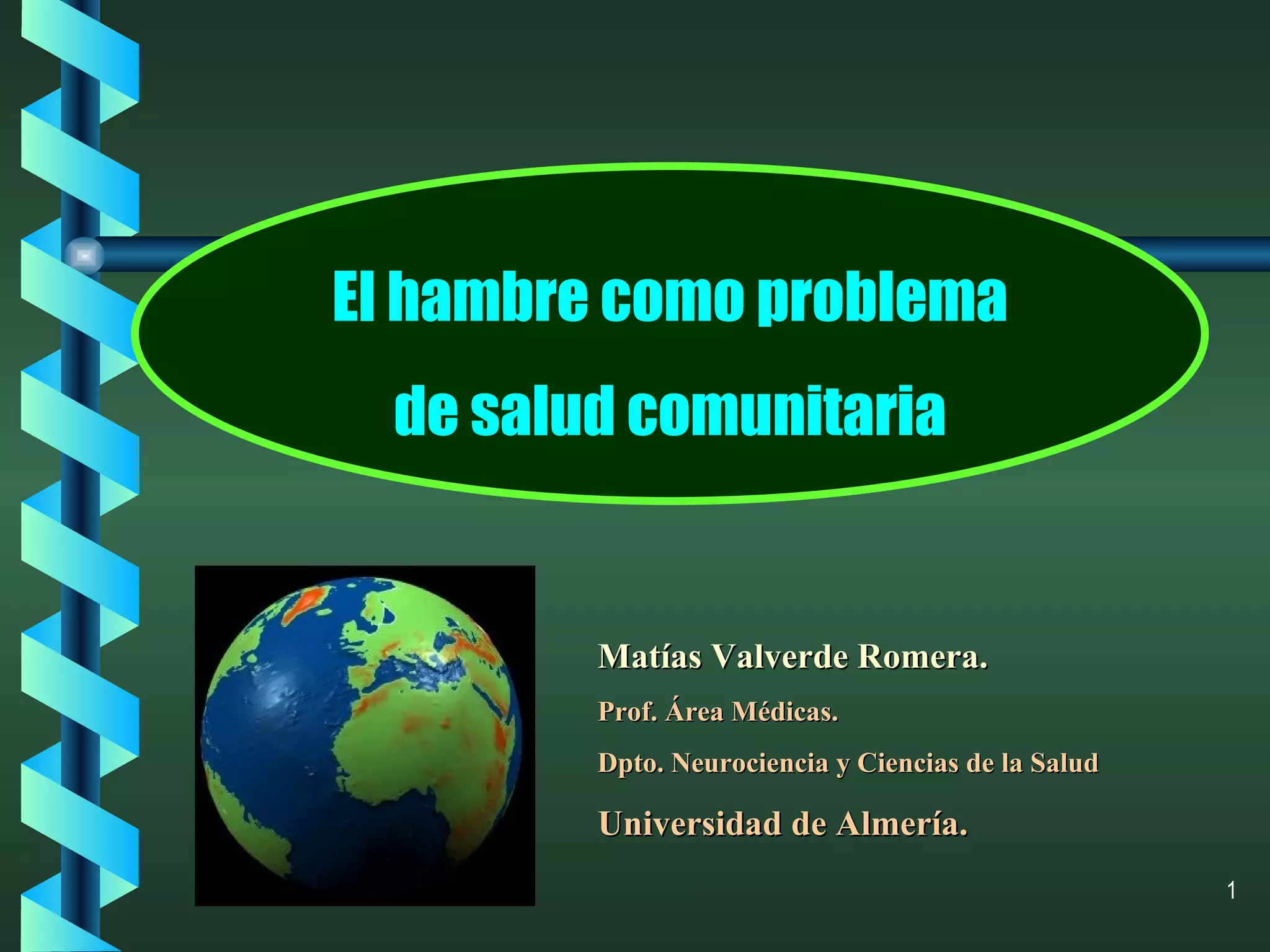 El hambre como problema de salud comunitaria

Matías Valverde Romera.

Prof. Área Médicas.

Dpto. Neurociencia y Ciencias de la Salud

Universidad de Almería.

1